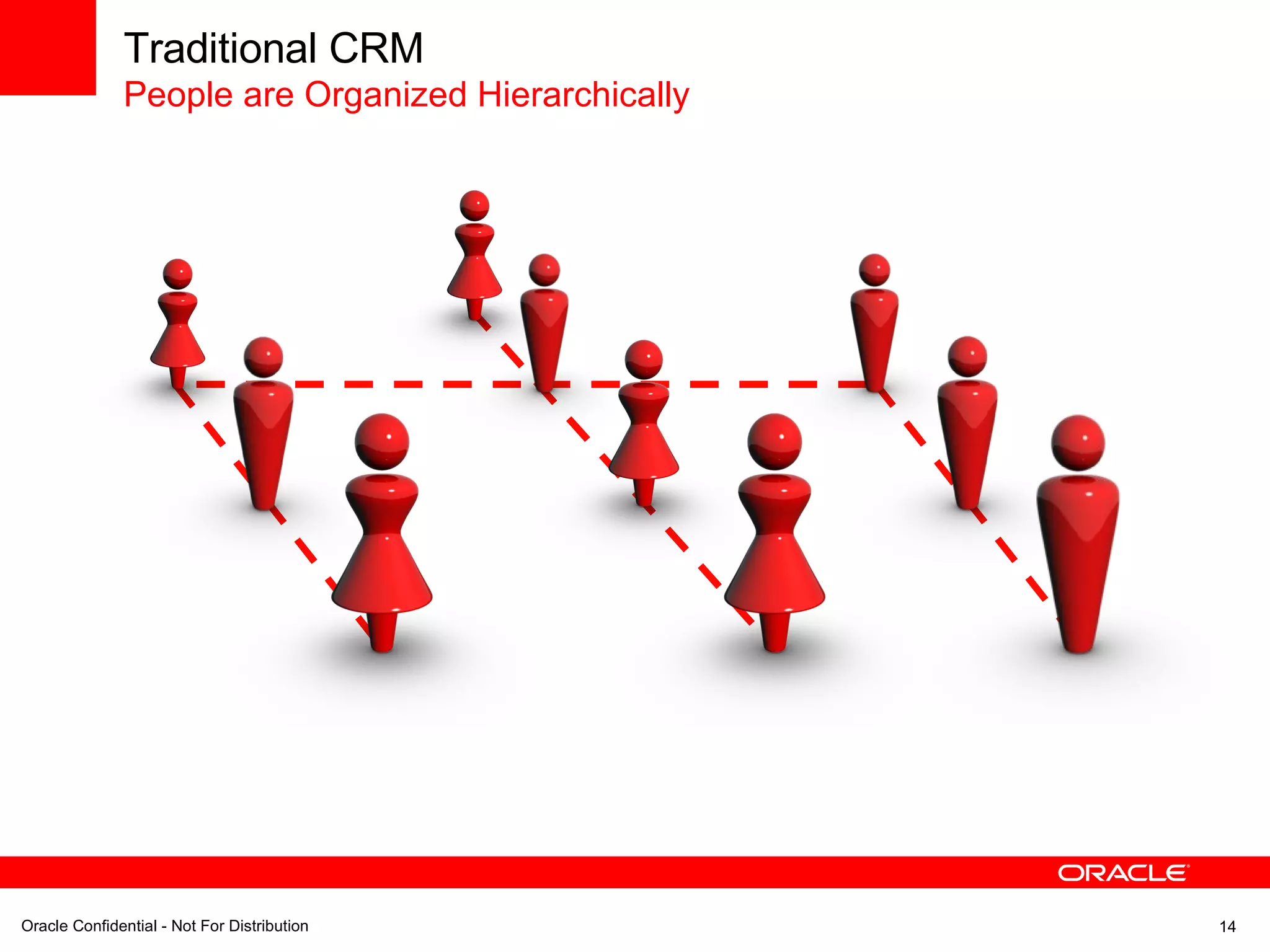 Traditional CRM
People are Organized Hierarchically

ORACLE

Oracle Confidential - Not For Distribution

14